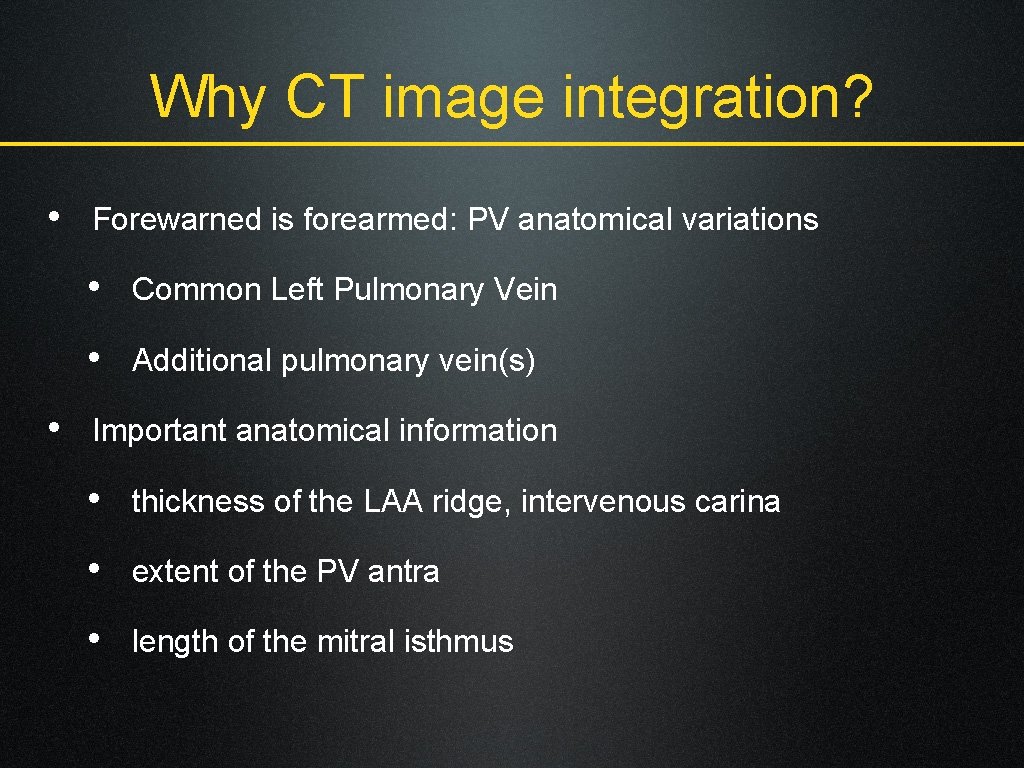 Why CT image integration?

• Forewarned is forearmed: PV anatomical variations
  • Common Left Pulmonary Vein
  • Additional pulmonary vein(s)

• Important anatomical information
  • thickness of the LAA ridge, intervenous carina
  • extent of the PV antra
  • length of the mitral isthmus